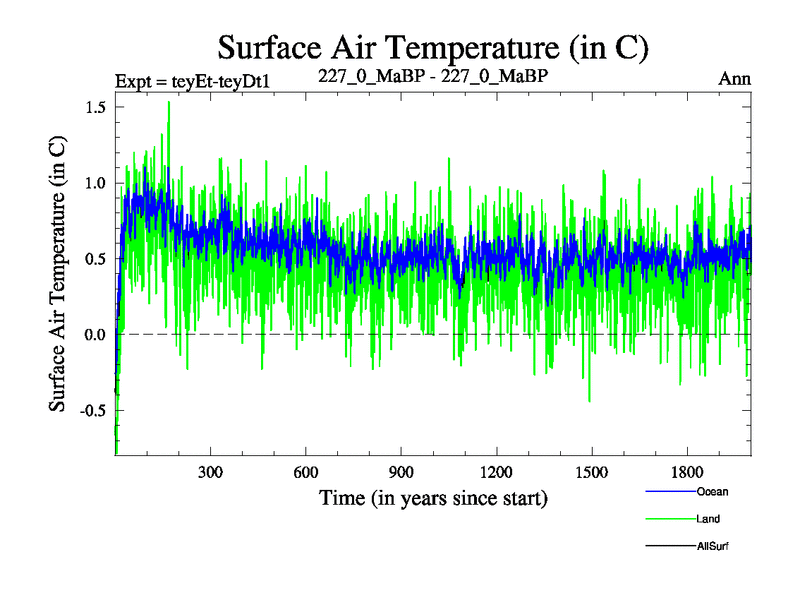 Surface Air Temperature (in C)

Expt = teyEt-teyDt1

227_0_MaBP - 227_0_MaBP

Ann

Surface Air Temperature (in C)

1.5
1.0
0.5
0.0
-0.5

300
600
900
1200
1500
1800

Time (in years since start)

Ocean
Land
AllSurf